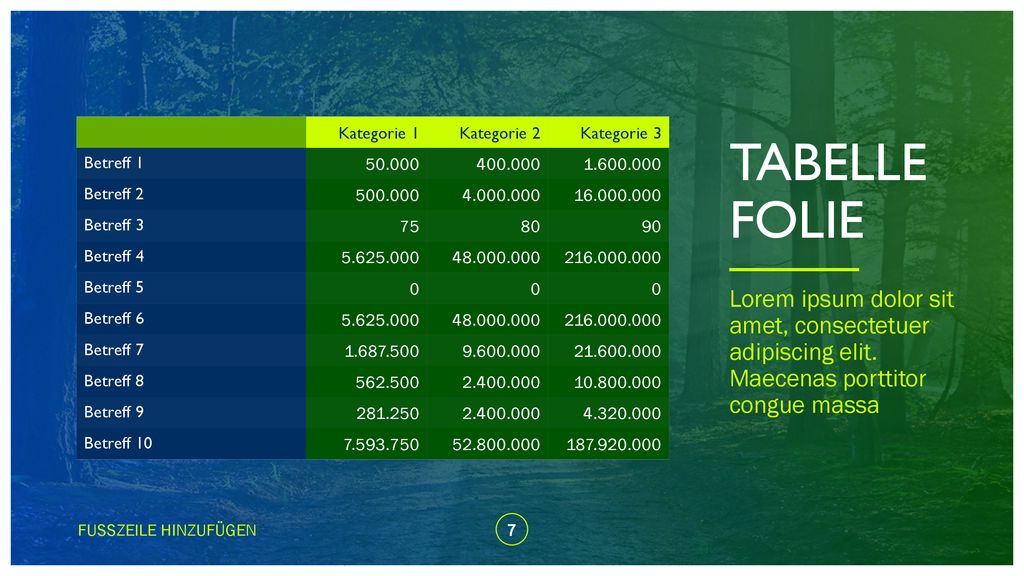 |  | Kategorie 1 | Kategorie 2 | Kategorie 3 |
|---|---|---|---|
| Betreff 1 | 50.000 | 400.000 | 1.600.000 |
| Betreff 2 | 500.000 | 4.000.000 | 16.000.000 |
| Betreff 3 | 75 | 80 | 90 |
| Betreff 4 | 5.625.000 | 48.000.000 | 216.000.000 |
| Betreff 5 | 0 | 0 | 0 |
| Betreff 6 | 5.625.000 | 48.000.000 | 216.000.000 |
| Betreff 7 | 1.687.500 | 9.600.000 | 21.600.000 |
| Betreff 8 | 562.500 | 2.400.000 | 10.800.000 |
| Betreff 9 | 281.250 | 2.400.000 | 4.320.000 |
| Betreff 10 | 7.593.750 | 52.800.000 | 187.920.000 |

TABELLE FOLIE

Lorem ipsum dolor sit amet, consectetuer adipiscing elit. Maecenas porttitor congue massa

FUSSZEILE HINZUFÜGEN

7